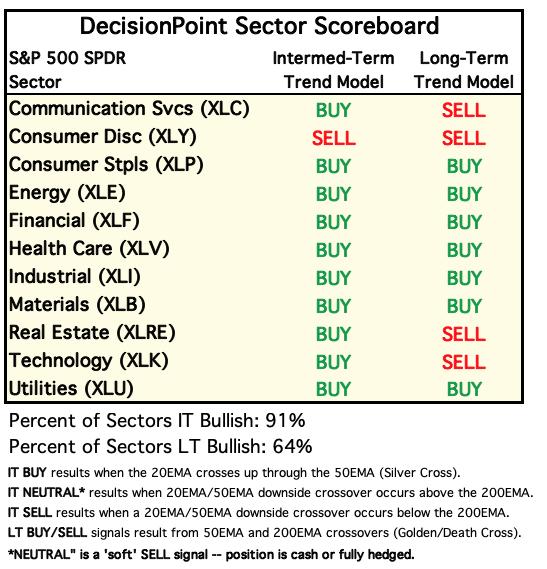 DecisionPoint Sector Scoreboard

| S&P 500 SPDR Sector | Intermed-Term Trend Model | Long-Term Trend Model |
|---|---|---|
| Communication Svcs (XLC) | BUY | SELL |
| Consumer Disc (XLY) | SELL | SELL |
| Consumer Stpls (XLP) | BUY | BUY |
| Energy (XLE) | BUY | BUY |
| Financial (XLF) | BUY | BUY |
| Health Care (XLV) | BUY | BUY |
| Industrial (XLI) | BUY | BUY |
| Materials (XLB) | BUY | BUY |
| Real Estate (XLRE) | BUY | SELL |
| Technology (XLK) | BUY | SELL |
| Utilities (XLU) | BUY | BUY |

Percent of Sectors IT Bullish: 91%
Percent of Sectors LT Bullish: 64%

IT BUY results when the 20EMA crosses up through the 50EMA (Silver Cross).
IT NEUTRAL* results when 20EMA/50EMA downside crossover occurs above the 200EMA.
IT SELL results when a 20EMA/50EMA downside crossover occurs below the 200EMA.
LT BUY/SELL signals result from 50EMA and 200EMA crossovers (Golden/Death Cross).
*NEUTRAL" is a 'soft' SELL signal -- position is cash or fully hedged.